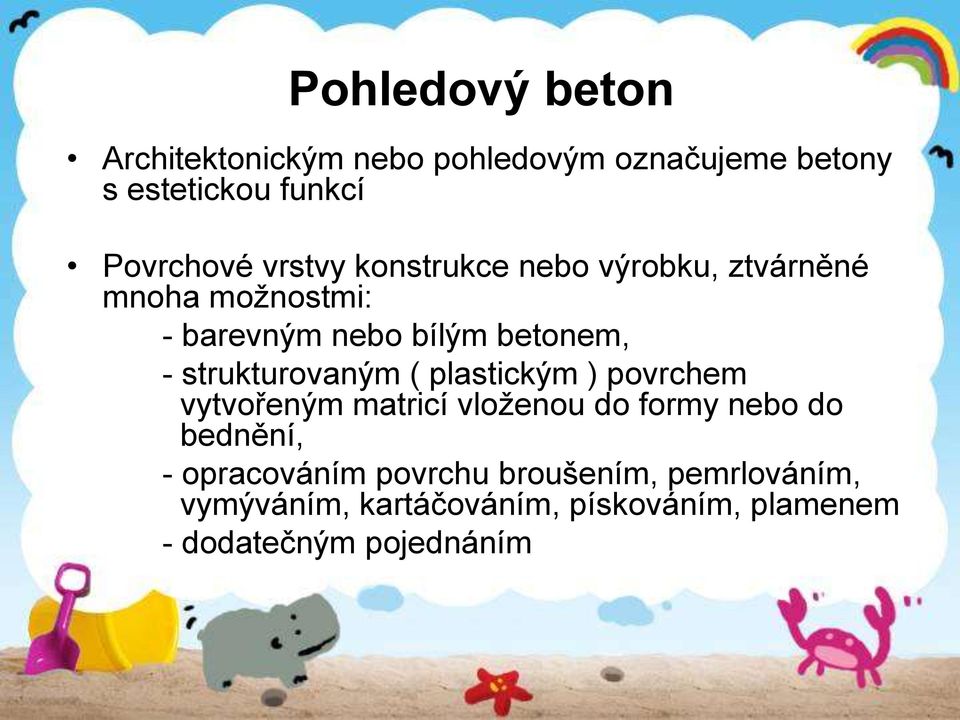 Pohledový beton

• Architektonickým nebo pohledovým označujeme betony s estetickou funkcí

• Povrchové vrstvy konstrukce nebo výrobku, ztvárněné mnoha možnostmi:

- barevným nebo bílým betonem,

- strukturovaným ( plastickým ) povrchem vytvořeným matricí vloženou do formy nebo do bednění,

- opracováním povrchu broušením, pemrlováním, vymýváním, kartáčováním, pískováním, plamenem

- dodatečným pojednáním